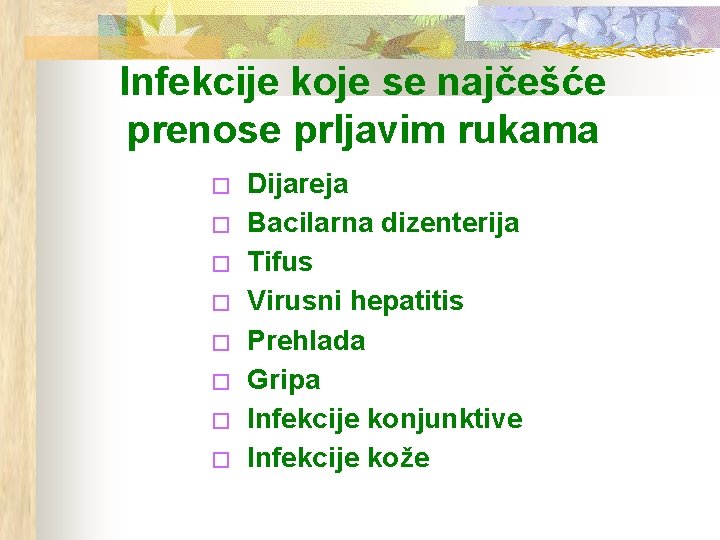 Infekcije koje se najčešće prenose prljavim rukama

□ Dijareja
□ Bacilarna dizenterija
□ Tifus
□ Virusni hepatitis
□ Prehlada
□ Gripa
□ Infekcije konjunktive
□ Infekcije kože